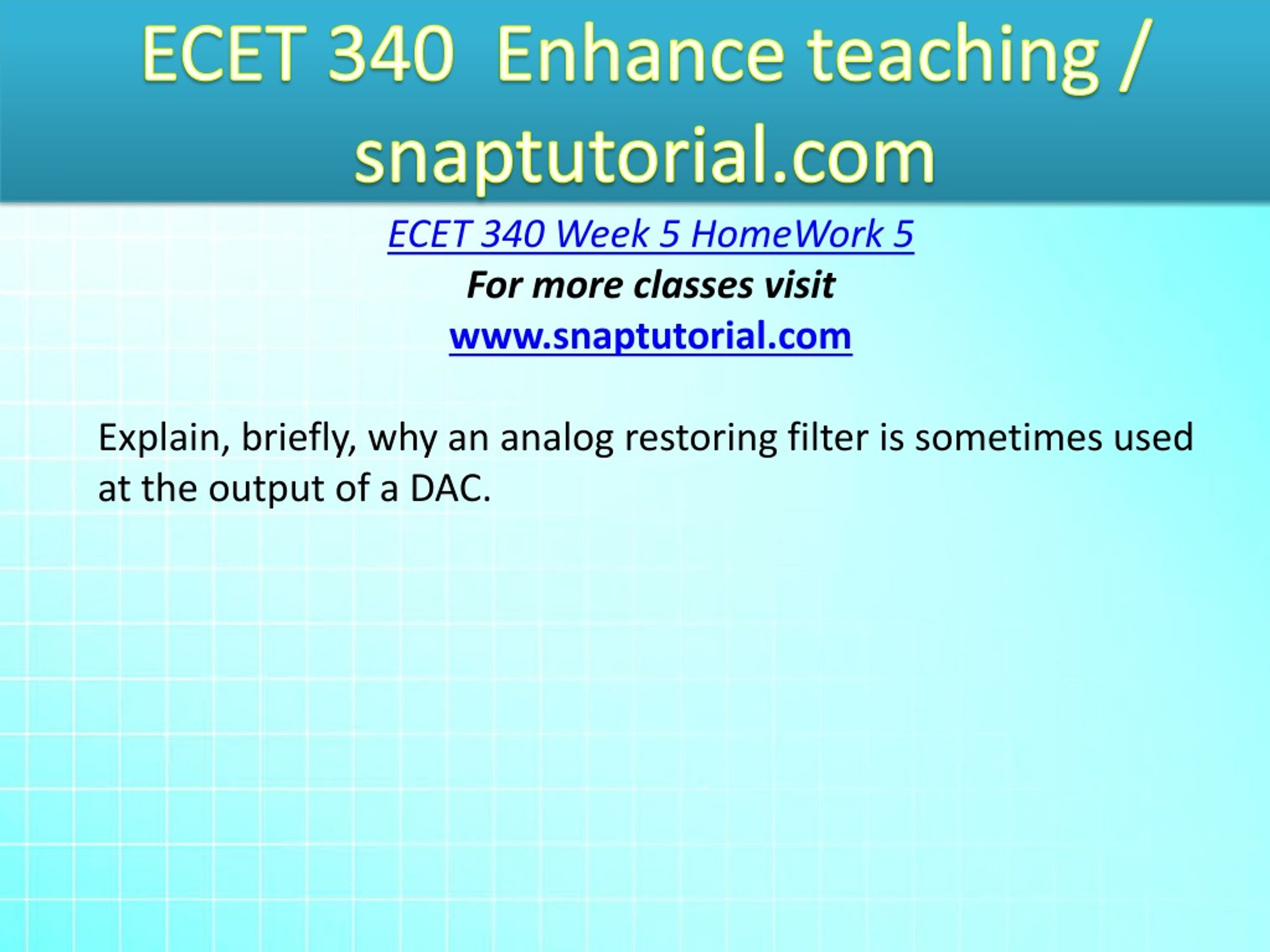 ECET 340 Enhance teaching / snaptutorial.com

ECET 340 Week 5 HomeWork 5

For more classes visit

www.snaptutorial.com

Explain, briefly, why an analog restoring filter is sometimes used at the output of a DAC.